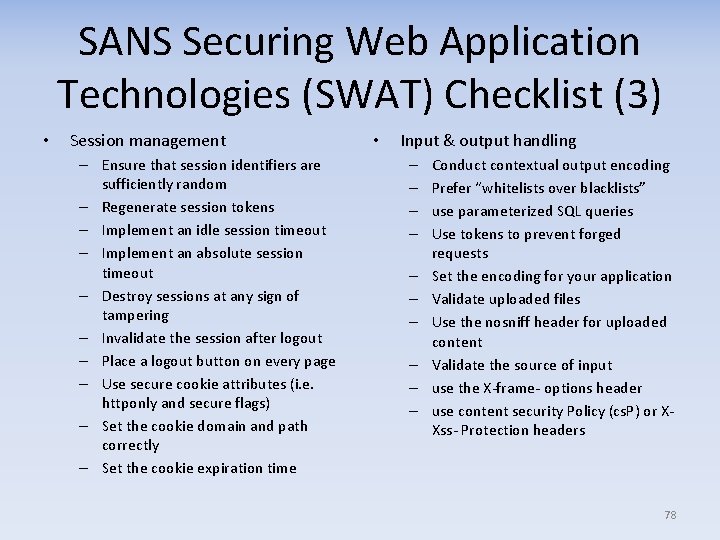 SANS Securing Web Application Technologies (SWAT) Checklist (3)

• Session management
 – Ensure that session identifiers are sufficiently random
 – Regenerate session tokens
 – Implement an idle session timeout
 – Implement an absolute session timeout
 – Destroy sessions at any sign of tampering
 – Invalidate the session after logout
 – Place a logout button on every page
 – Use secure cookie attributes (i.e. httponly and secure flags)
 – Set the cookie domain and path correctly
 – Set the cookie expiration time

• Input & output handling
 – Conduct contextual output encoding
 – Prefer "whitelists over blacklists"
 – use parameterized SQL queries
 – Use tokens to prevent forged requests
 – Set the encoding for your application
 – Validate uploaded files
 – Use the nosniff header for uploaded content
 – Validate the source of input
 – use the X-frame- options header
 – use content security Policy (csP) or X-Xss- Protection headers

78